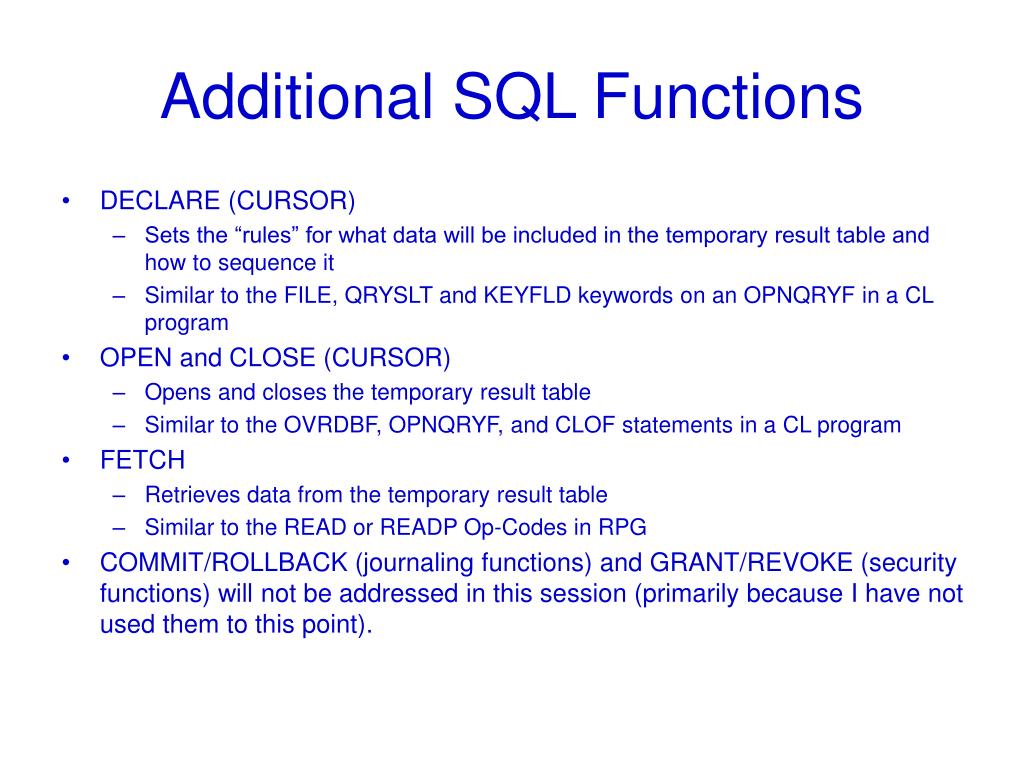 Additional SQL Functions

• DECLARE (CURSOR)
  – Sets the “rules” for what data will be included in the temporary result table and how to sequence it
  – Similar to the FILE, QRYSLT and KEYFLD keywords on an OPNQRYF in a CL program
• OPEN and CLOSE (CURSOR)
  – Opens and closes the temporary result table
  – Similar to the OVRDBF, OPNQRYF, and CLOF statements in a CL program
• FETCH
  – Retrieves data from the temporary result table
  – Similar to the READ or READP Op-Codes in RPG
• COMMIT/ROLLBACK (journaling functions) and GRANT/REVOKE (security functions) will not be addressed in this session (primarily because I have not used them to this point).